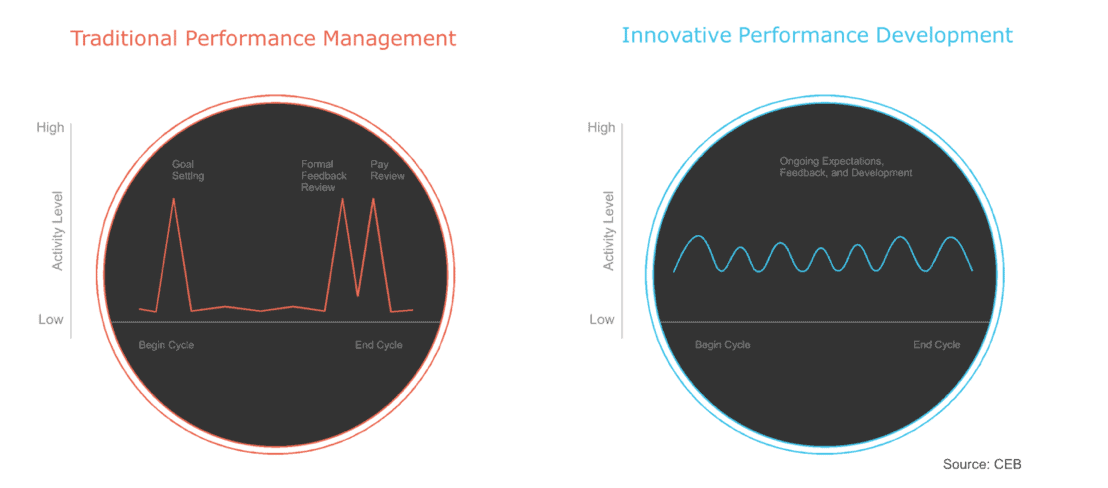 Traditional Performance Management

High

Activity Level

Low

Goal Setting

Formal Feedback Review

Pay Review

Begin Cycle

End Cycle

Innovative Performance Development

High

Activity Level

Low

Ongoing Expectations, Feedback, and Development

Begin Cycle

End Cycle

Source: CEB